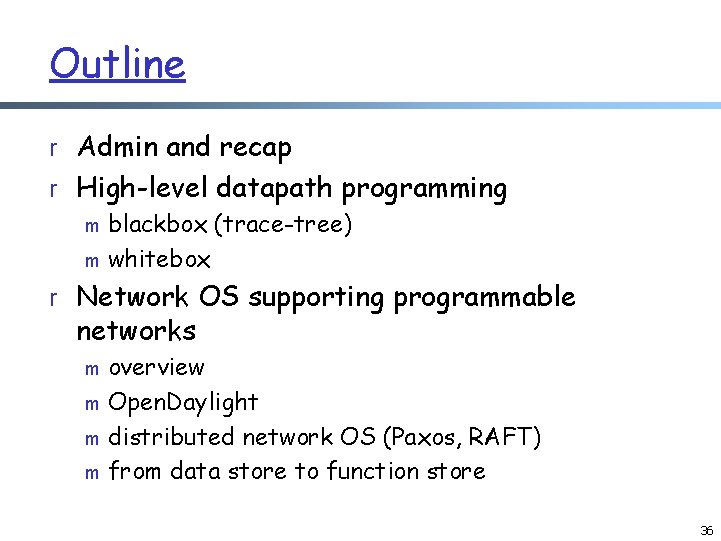 Outline

r Admin and recap
r High-level datapath programming
m blackbox (trace-tree)
m whitebox
r Network OS supporting programmable networks
m overview
m OpenDaylight
m distributed network OS (Paxos, RAFT)
m from data store to function store

36